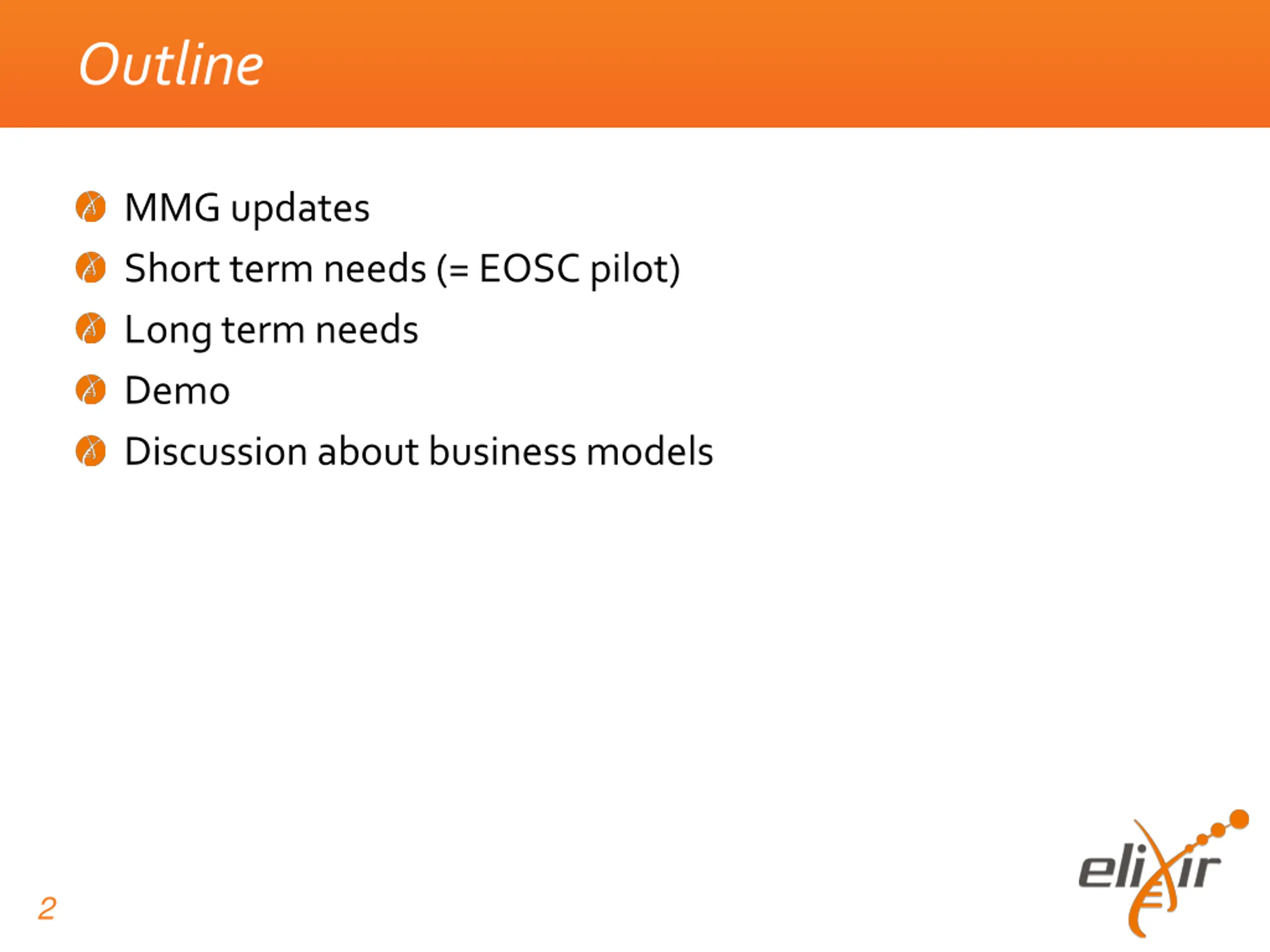 Outline

MMG updates
Short term needs (= EOSC pilot)
Long term needs
Demo
Discussion about business models

2

elixir